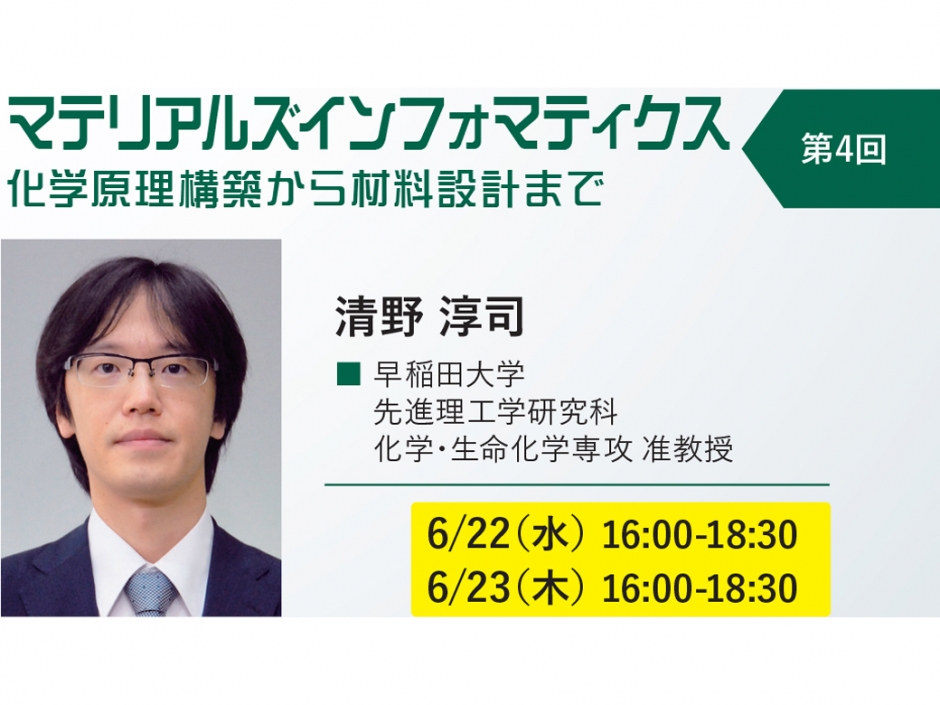 マテリアルズインフォマティクス
化学原理構築から材料設計まで

第4回

清野 淳司

■ 早稲田大学
先進理工学研究科
化学・生命化学専攻 准教授

6/22（水） 16:00-18:30
6/23（木） 16:00-18:30